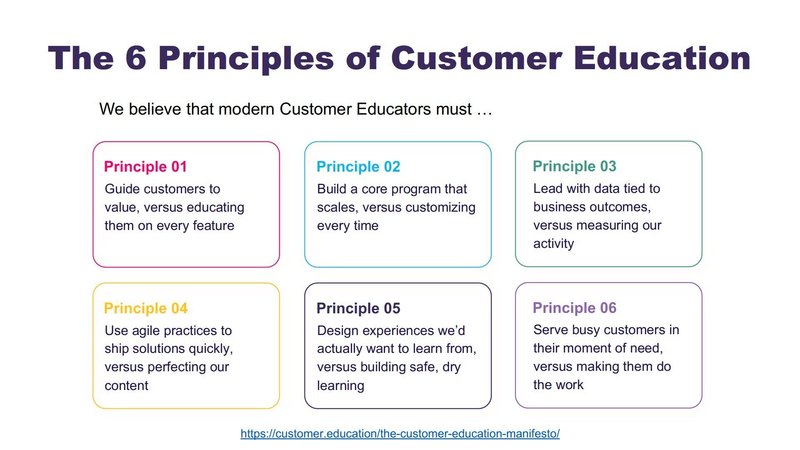 The 6 Principles of Customer Education

We believe that modern Customer Educators must …

Principle 01
Guide customers to value, versus educating them on every feature

Principle 02
Build a core program that scales, versus customizing every time

Principle 03
Lead with data tied to business outcomes, versus measuring our activity

Principle 04
Use agile practices to ship solutions quickly, versus perfecting our content

Principle 05
Design experiences we'd actually want to learn from, versus building safe, dry learning

Principle 06
Serve busy customers in their moment of need, versus making them do the work

https://customer.education/the-customer-education-manifesto/